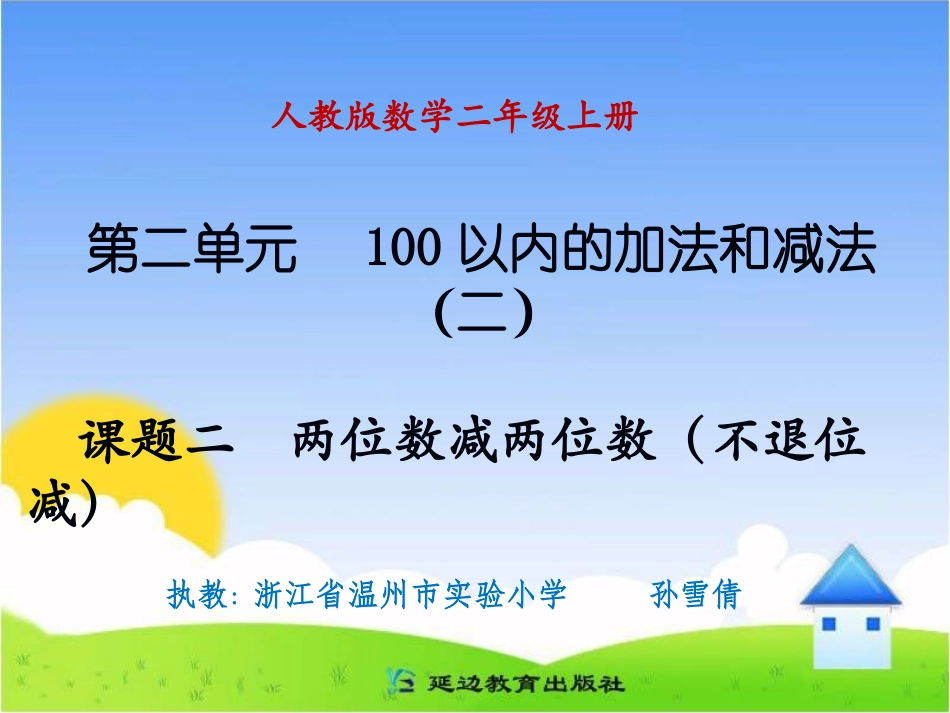 人教版数学二年级上册

第二单元　100 以内的加法和减法（二）

课题二　两位数减两位数（不退位减）

执教：浙江省温州市实验小学　　孙雪倩

延边教育出版社